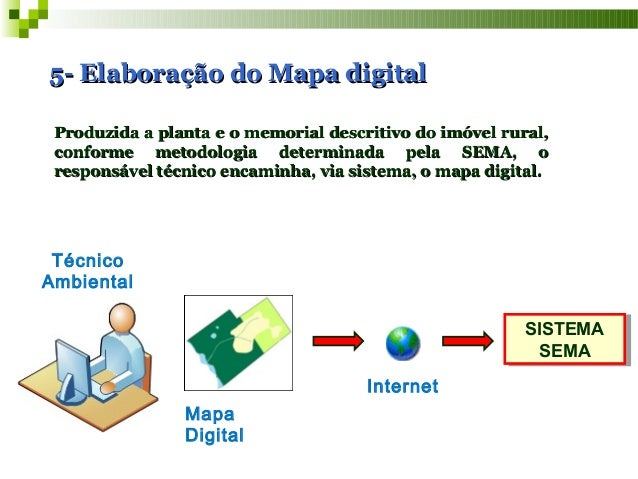 5- Elaboração do Mapa digital

Produzida a planta e o memorial descritivo do imóvel rural, conforme metodologia determinada pela SEMA, o responsável técnico encaminha, via sistema, o mapa digital.

Técnico Ambiental

Mapa Digital

Internet

SISTEMA SEMA